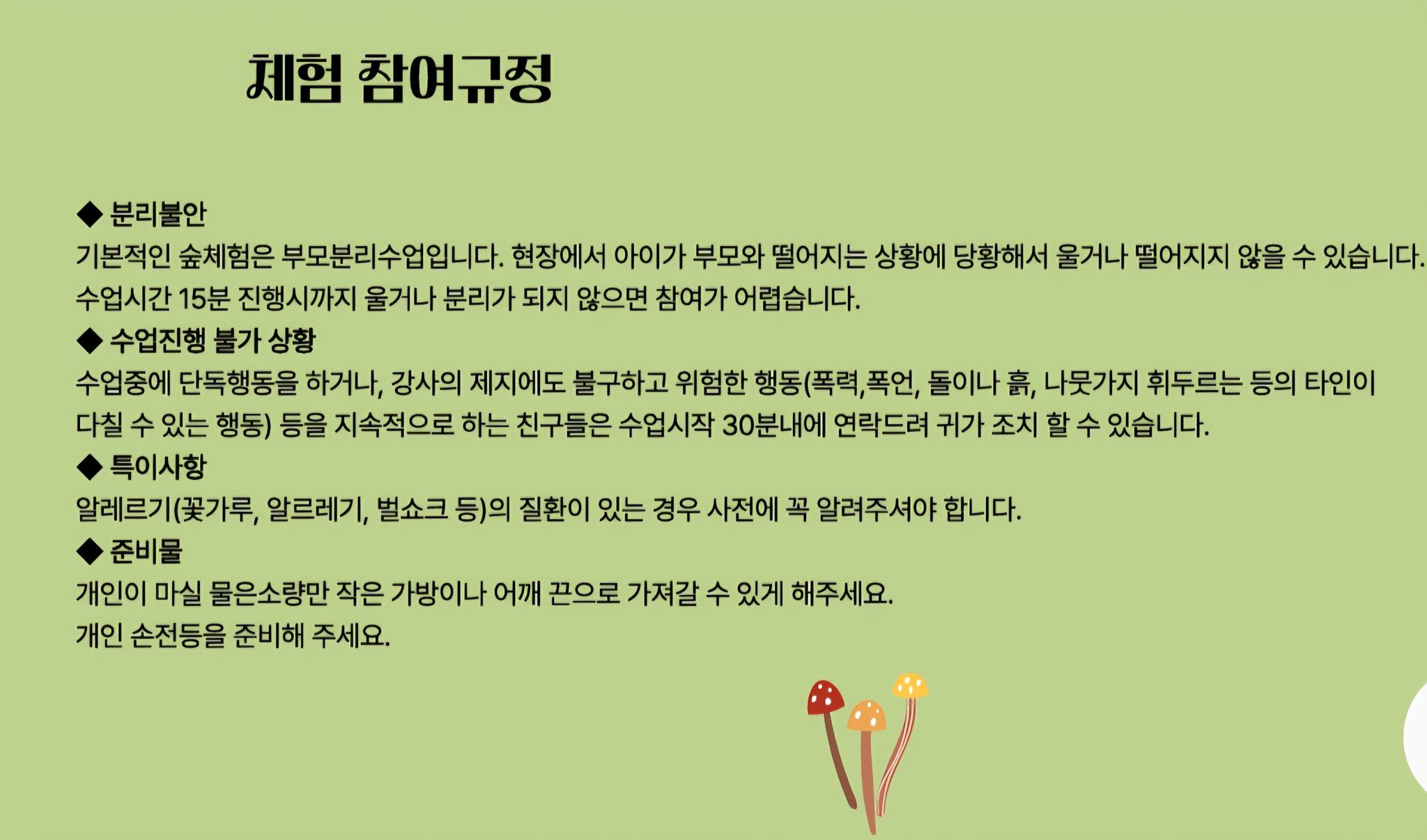 체험 참여규정

◆ 분리불안
기본적인 숲체험은 부모분리수업입니다. 현장에서 아이가 부모와 떨어지는 상황에 당황해서 울거나 떨어지지 않을 수 있습니다.
수업시간 15분 진행시까지 울거나 분리가 되지 않으면 참여가 어렵습니다.

◆ 수업진행 불가 상황
수업중에 단독행동을 하거나, 강사의 제지에도 불구하고 위험한 행동(폭력,폭언, 돌이나 흙, 나뭇가지 휘두르는 등의 타인이 다칠 수 있는 행동) 등을 지속적으로 하는 친구들은 수업시작 30분내에 연락드려 귀가 조치 할 수 있습니다.

◆ 특이사항
알레르기(꽃가루, 알르레기, 벌쇼크 등)의 질환이 있는 경우 사전에 꼭 알려주셔야 합니다.

◆ 준비물
개인이 마실 물은소량만 작은 가방이나 어깨 끈으로 가져갈 수 있게 해주세요.
개인 손전등을 준비해 주세요.